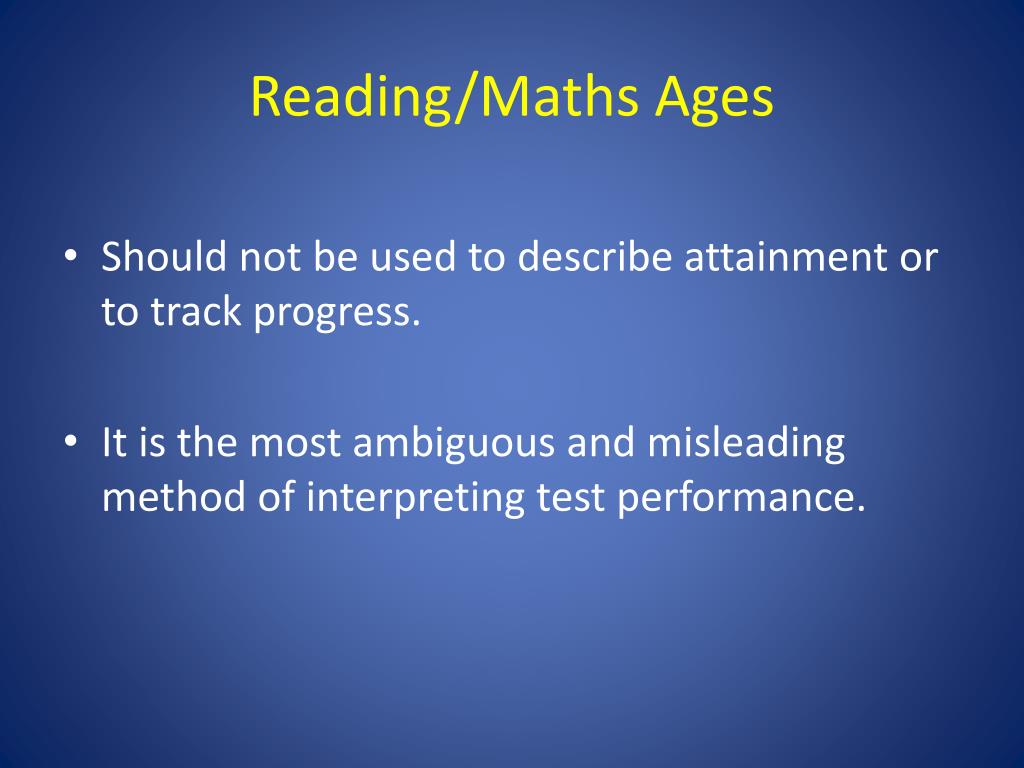 Reading/Maths Ages

• Should not be used to describe attainment or to track progress.

• It is the most ambiguous and misleading method of interpreting test performance.